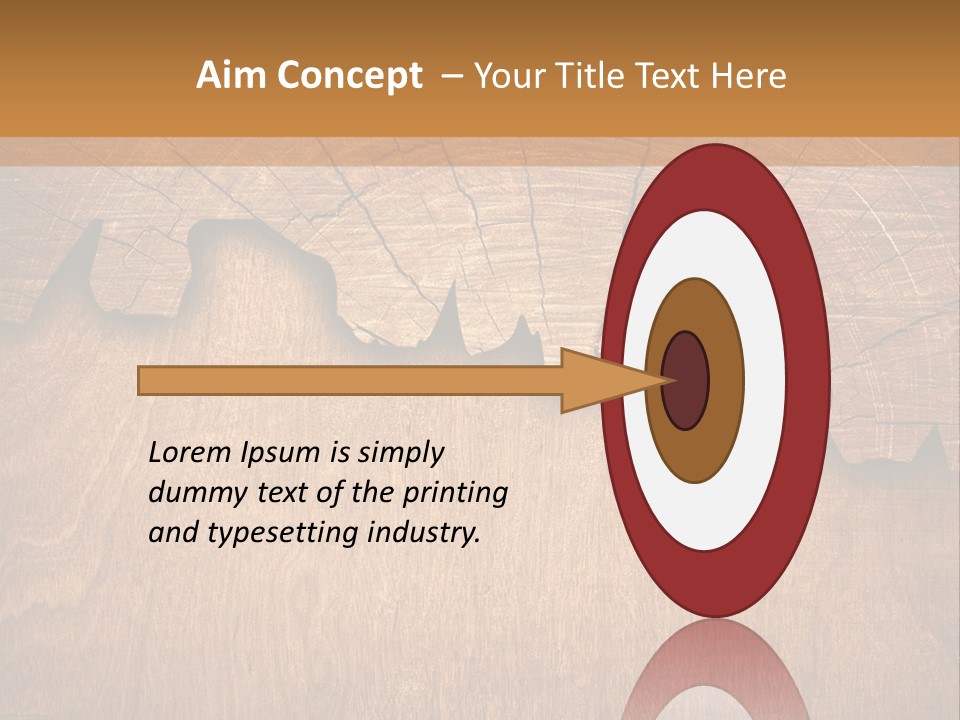 Aim Concept – Your Title Text Here

Lorem Ipsum is simply dummy text of the printing and typesetting industry.